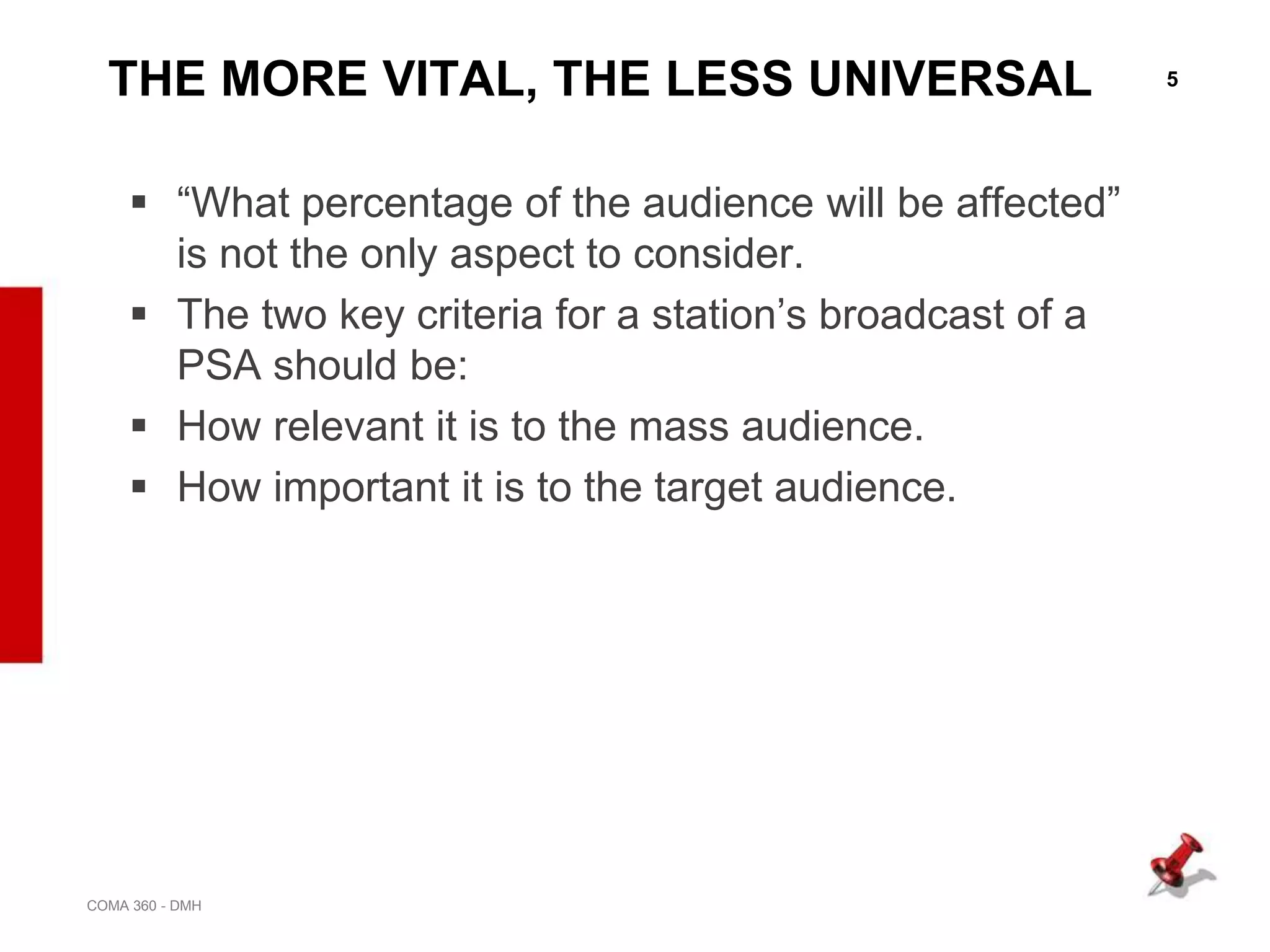 THE MORE VITAL, THE LESS UNIVERSAL

5

▪ “What percentage of the audience will be affected” is not the only aspect to consider.
▪ The two key criteria for a station’s broadcast of a PSA should be:
▪ How relevant it is to the mass audience.
▪ How important it is to the target audience.

COMA 360 - DMH